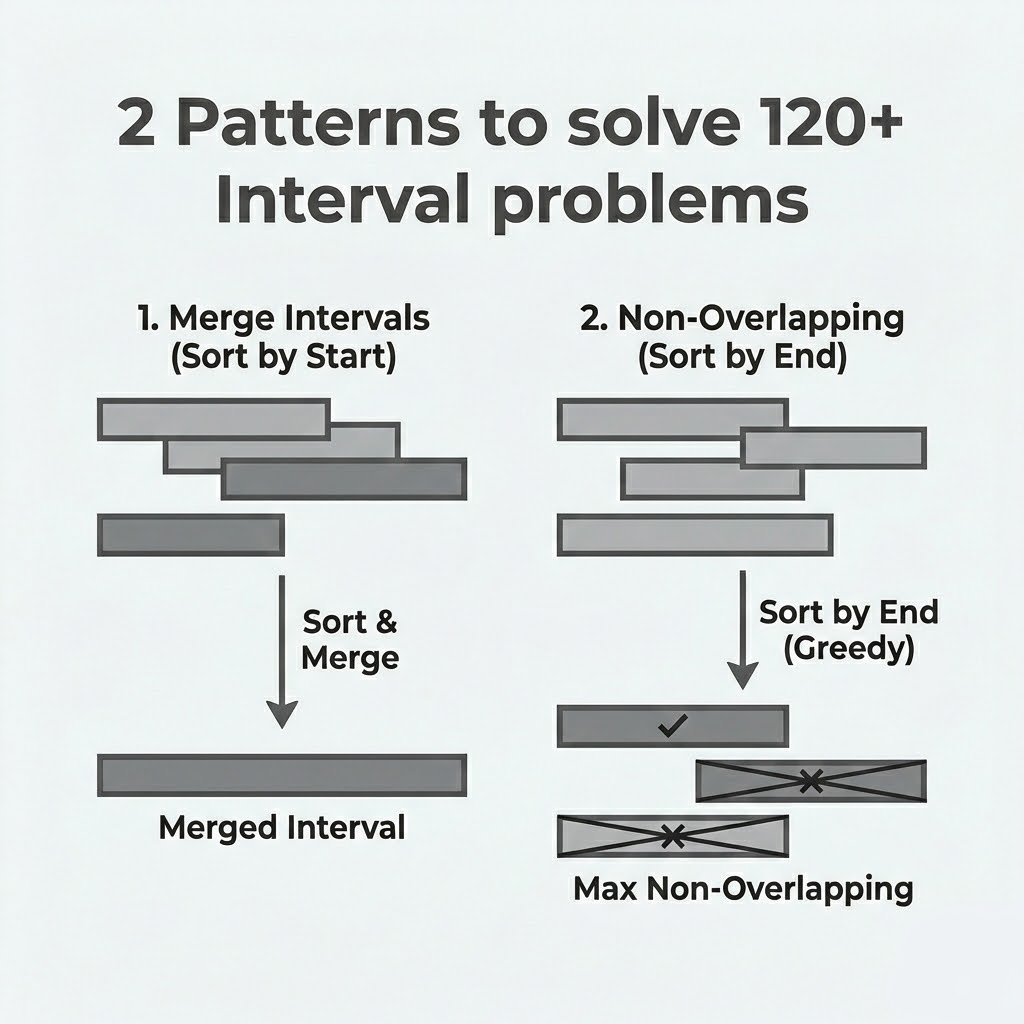 2 Patterns to solve 120+ Interval problems

1. Merge Intervals (Sort by Start)

Sort & Merge

Merged Interval

2. Non-Overlapping (Sort by End)

Sort by End (Greedy)

✓

✕

✕

Max Non-Overlapping